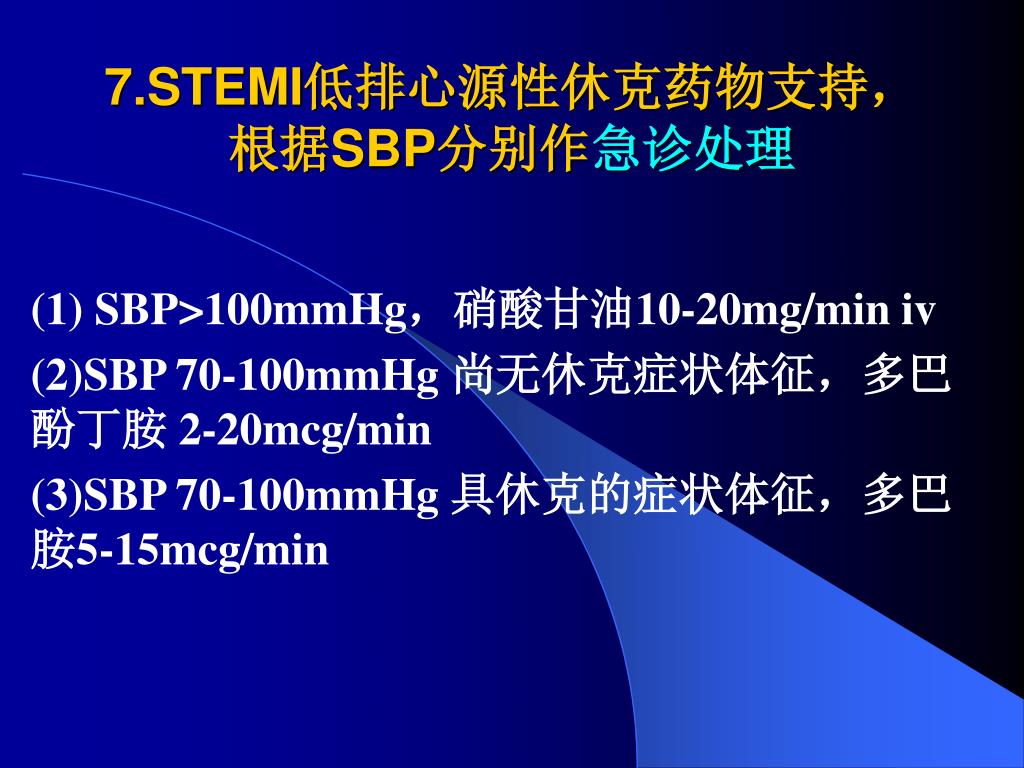 7.STEMI低排心源性休克药物支持，根据SBP分别作急诊处理

(1) SBP>100mmHg，硝酸甘油10-20mg/min iv

(2)SBP 70-100mmHg 尚无休克症状体征，多巴酚丁胺 2-20mcg/min

(3)SBP 70-100mmHg 具休克的症状体征，多巴胺5-15mcg/min